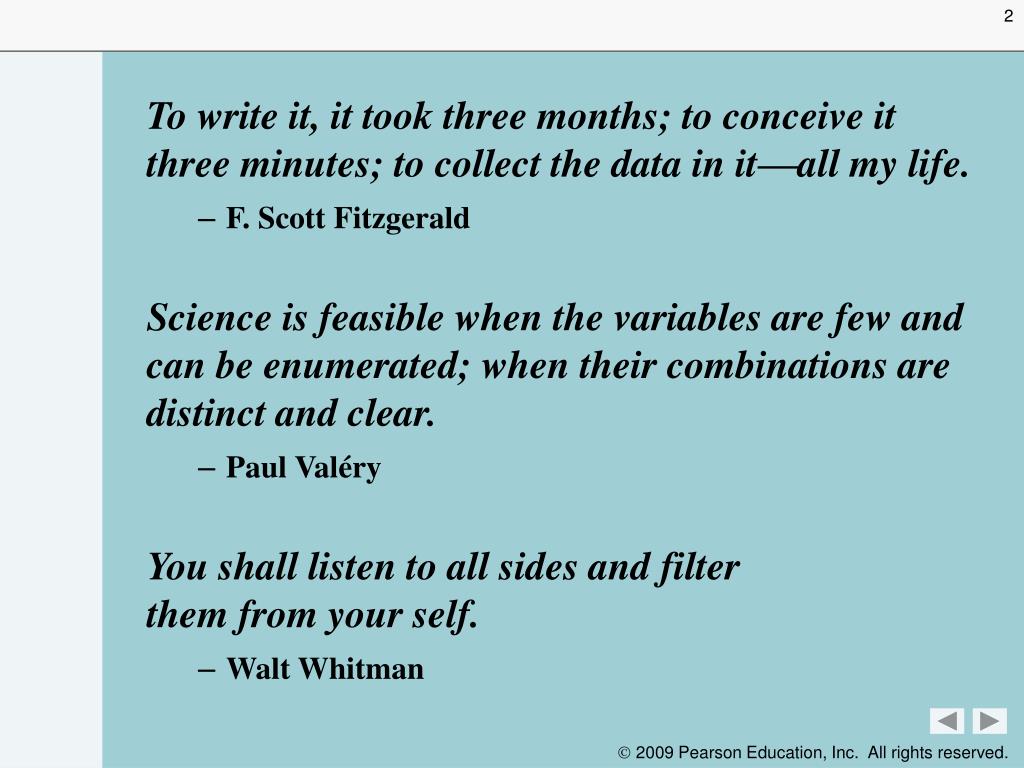 2

To write it, it took three months; to conceive it three minutes; to collect the data in it—all my life.

– F. Scott Fitzgerald

Science is feasible when the variables are few and can be enumerated; when their combinations are distinct and clear.

– Paul Valéry

You shall listen to all sides and filter them from your self.

– Walt Whitman

© 2009 Pearson Education, Inc. All rights reserved.